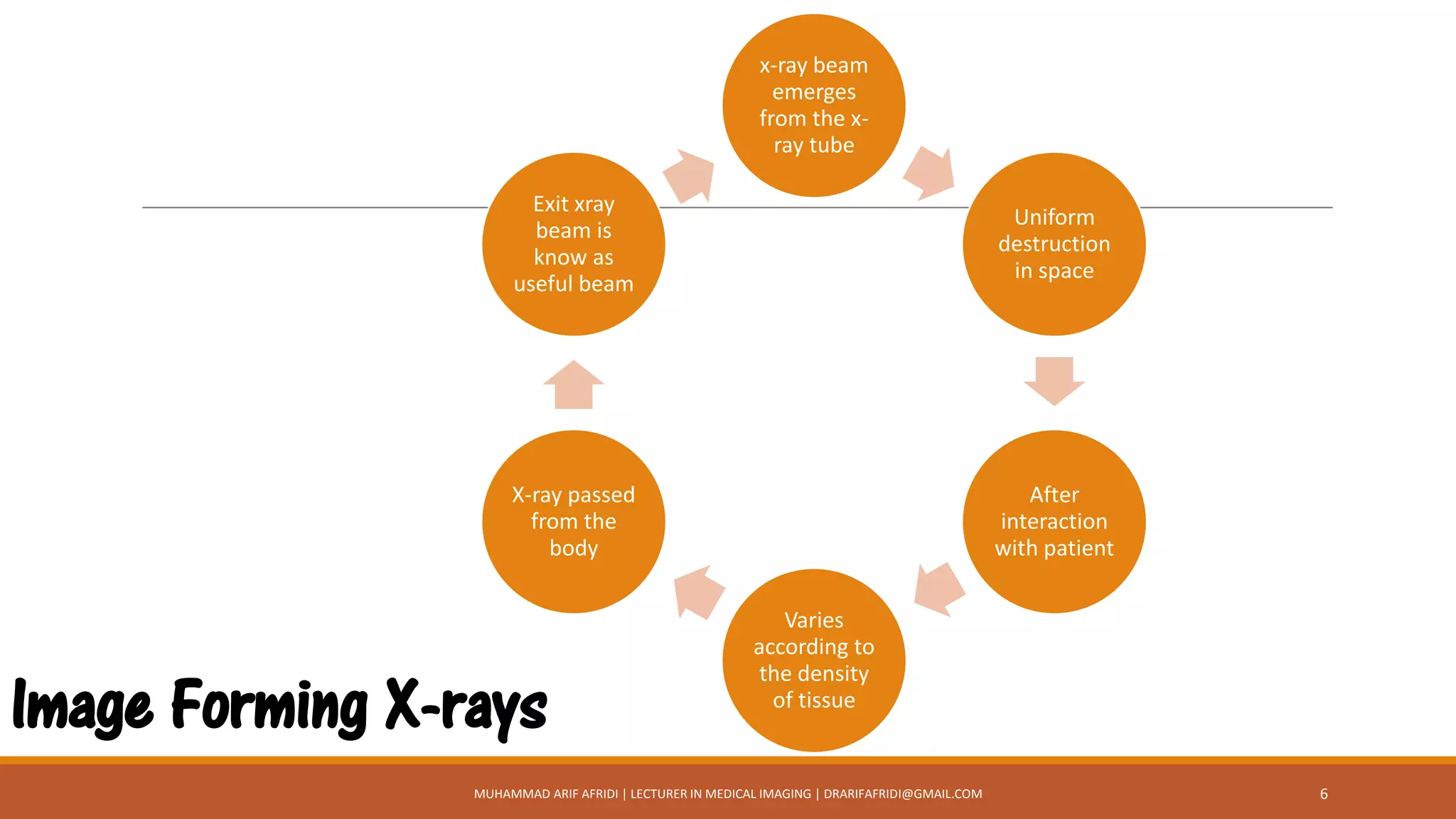 x-ray beam emerges from the x-ray tube

Uniform destruction in space

After interaction with patient

Varies according to the density of tissue

X-ray passed from the body

Exit xray beam is know as useful beam

Image Forming X-rays

MUHAMMAD ARIF AFRIDI | LECTURER IN MEDICAL IMAGING | DRARIFAFRIDI@GMAIL.COM

6